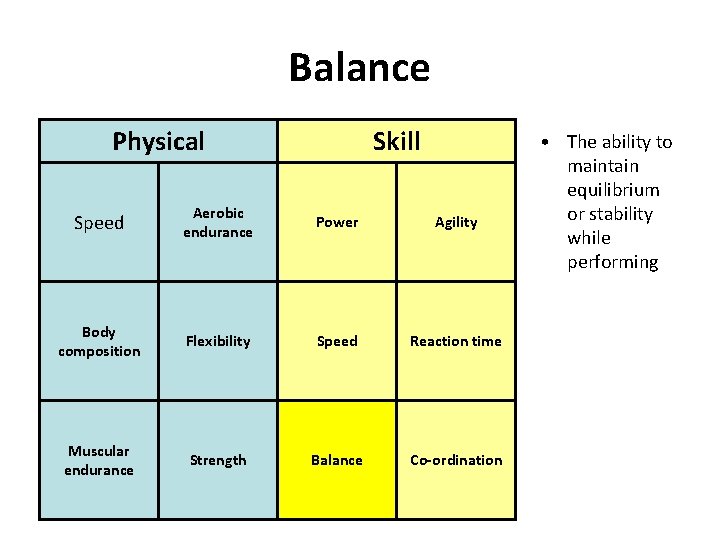 Balance

| Physical | | Skill | |
|---|---|---|---|
| Speed | Aerobic endurance | Power | Agility |
| Body composition | Flexibility | Speed | Reaction time |
| Muscular endurance | Strength | Balance | Co-ordination |

• The ability to maintain equilibrium or stability while performing